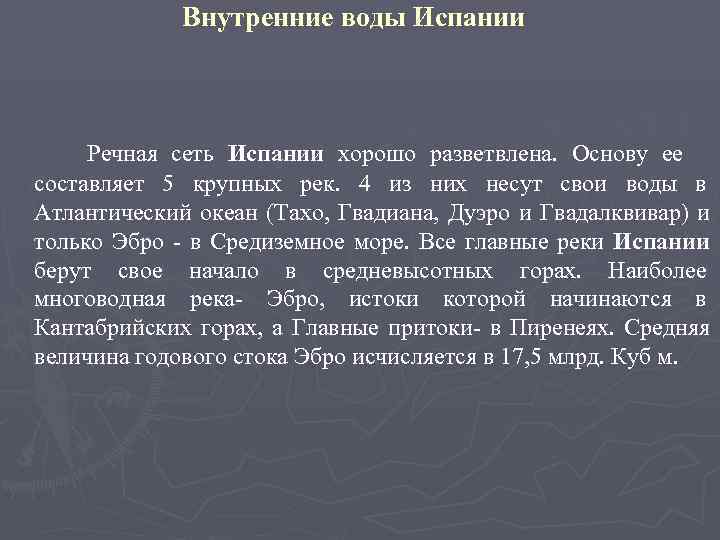 Внутренние воды Испании

Речная сеть Испании хорошо разветвлена. Основу ее составляет 5 крупных рек. 4 из них несут свои воды в Атлантический океан (Тахо, Гвадиана, Дуэро и Гвадалквивар) и только Эбро - в Средиземное море. Все главные реки Испании берут свое начало в средневысотных горах. Наиболее многоводная река- Эбро, истоки которой начинаются в Кантабрийских горах, а Главные притоки- в Пиренеях. Средняя величина годового стока Эбро исчисляется в 17,5 млрд. Куб м.